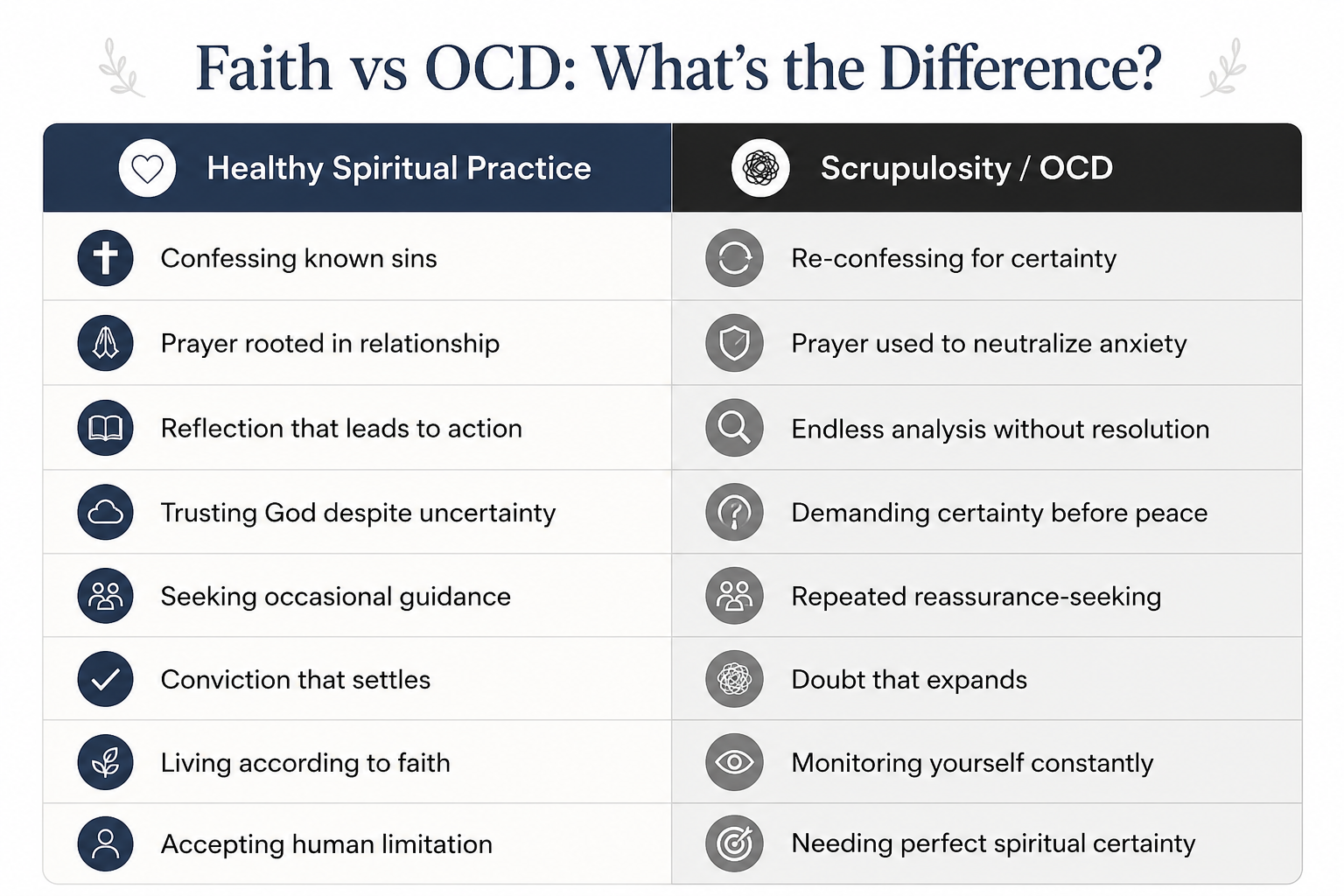 Faith vs OCD: What's the Difference?

| Healthy Spiritual Practice | Scrupulosity / OCD |
|---|---|
| Confessing known sins | Re-confessing for certainty |
| Prayer rooted in relationship | Prayer used to neutralize anxiety |
| Reflection that leads to action | Endless analysis without resolution |
| Trusting God despite uncertainty | Demanding certainty before peace |
| Seeking occasional guidance | Repeated reassurance-seeking |
| Conviction that settles | Doubt that expands |
| Living according to faith | Monitoring yourself constantly |
| Accepting human limitation | Needing perfect spiritual certainty |